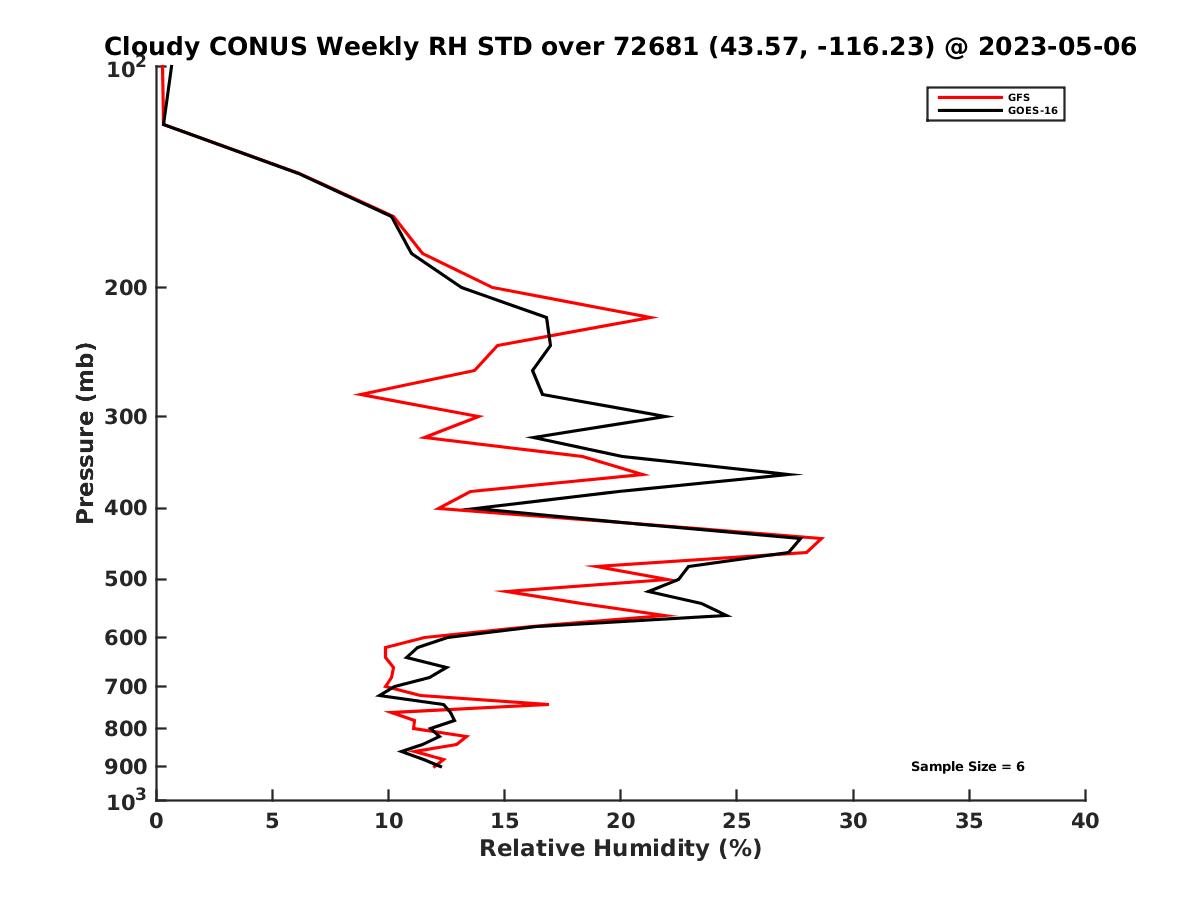 Cloudy CONUS Weekly RH STD over 72681 (43.57, -116.23) @ 2023-05-06

GFS
GOES-16

Pressure (mb)

$10^2$
200
300
400
500
600
700
800
900
$10^3$

Sample Size = 6

0 5 10 15 20 25 30 35 40

Relative Humidity (%)